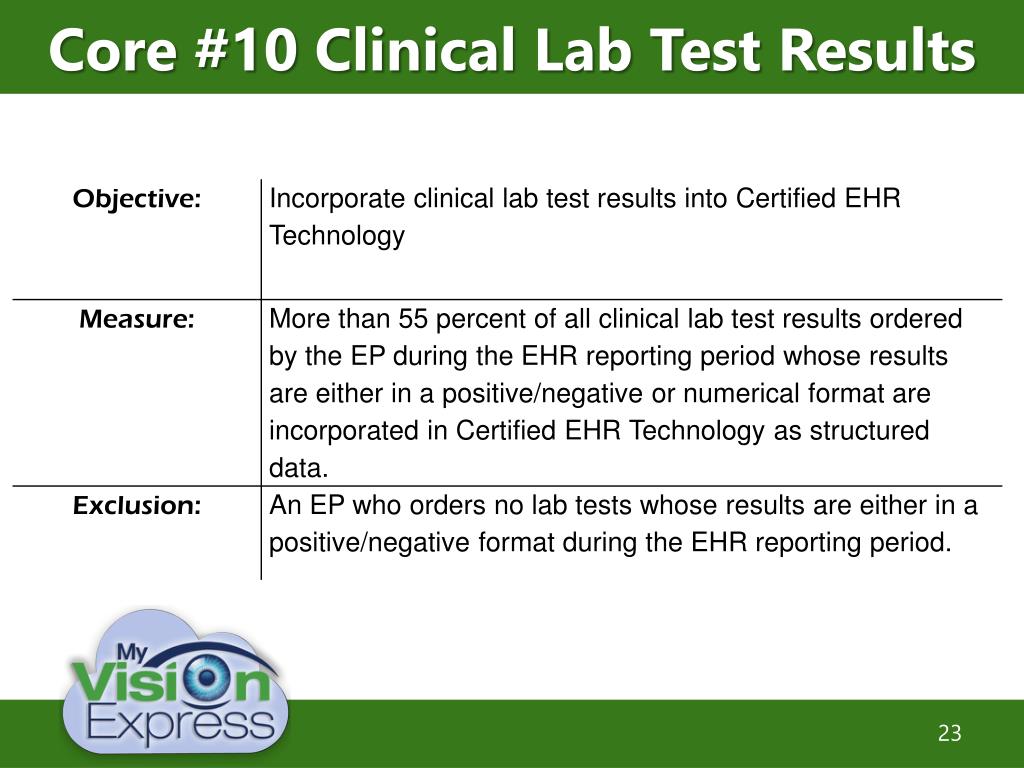 Core #10 Clinical Lab Test Results

| | |
|---|---|
| Objective: | Incorporate clinical lab test results into Certified EHR Technology |
| Measure: | More than 55 percent of all clinical lab test results ordered by the EP during the EHR reporting period whose results are either in a positive/negative or numerical format are incorporated in Certified EHR Technology as structured data. |
| Exclusion: | An EP who orders no lab tests whose results are either in a positive/negative format during the EHR reporting period. |

My Vision Express

23